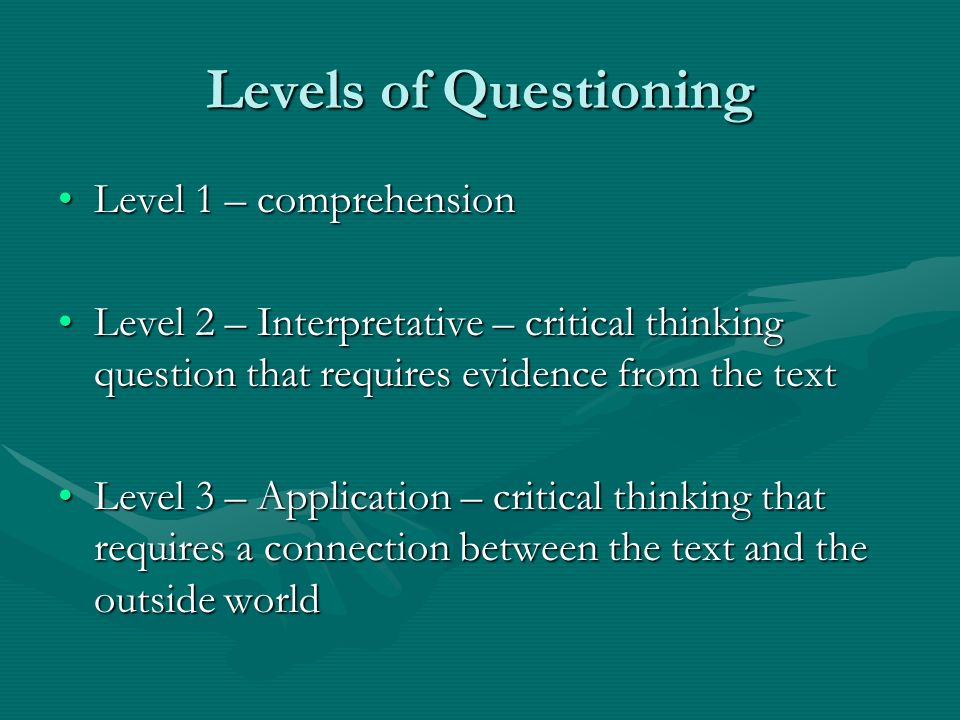 Levels of Questioning

• Level 1 – comprehension

• Level 2 – Interpretative – critical thinking question that requires evidence from the text

• Level 3 – Application – critical thinking that requires a connection between the text and the outside world